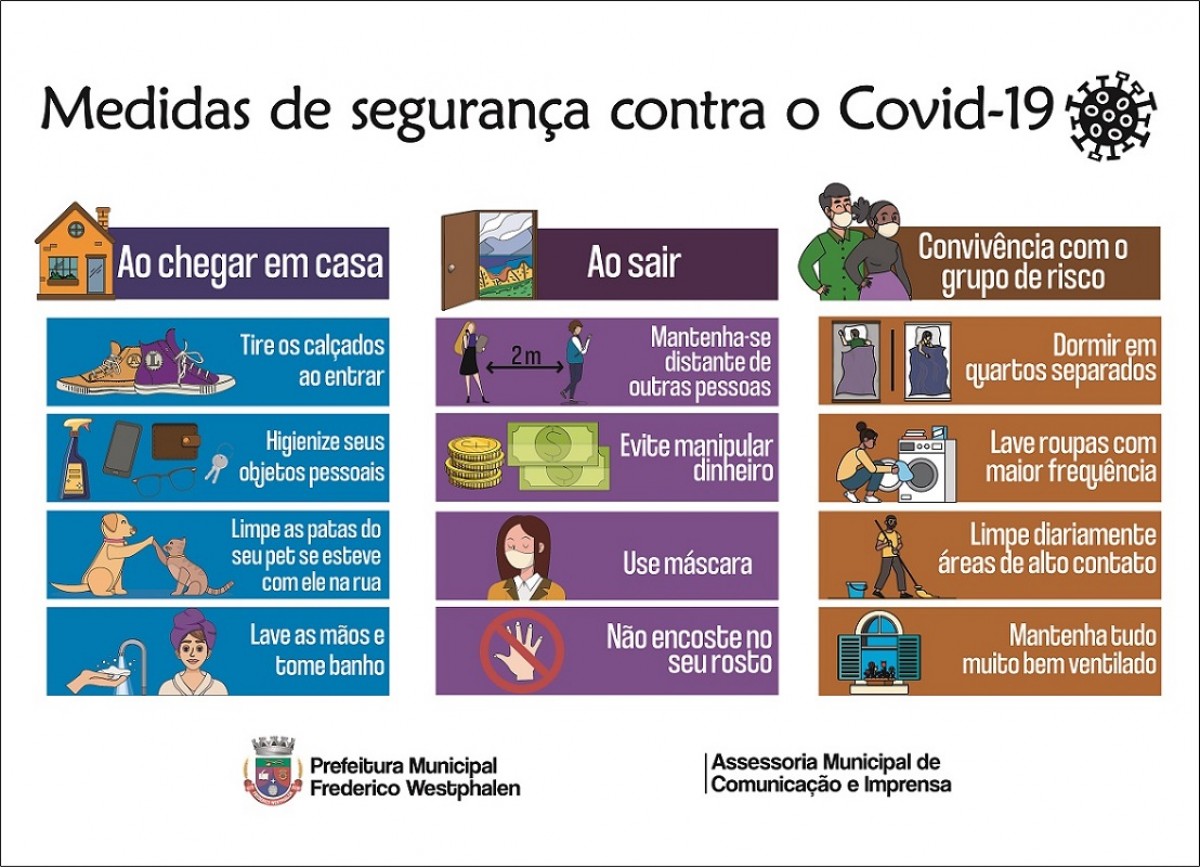 Medidas de segurança contra o Covid-19

Ao chegar em casa

Tire os calçados ao entrar

Higienize seus objetos pessoais

Limpe as patas do seu pet se esteve com ele na rua

Lave as mãos e tome banho

Ao sair

2 m

Mantenha-se distante de outras pessoas

Evite manipular dinheiro

Use máscara

Não encoste no seu rosto

Convivência com o grupo de risco

Dormir em quartos separados

Lave roupas com maior frequência

Limpe diariamente áreas de alto contato

Mantenha tudo muito bem ventilado

Prefeitura Municipal
Frederico Westphalen

Assessoria Municipal de
Comunicação e Imprensa